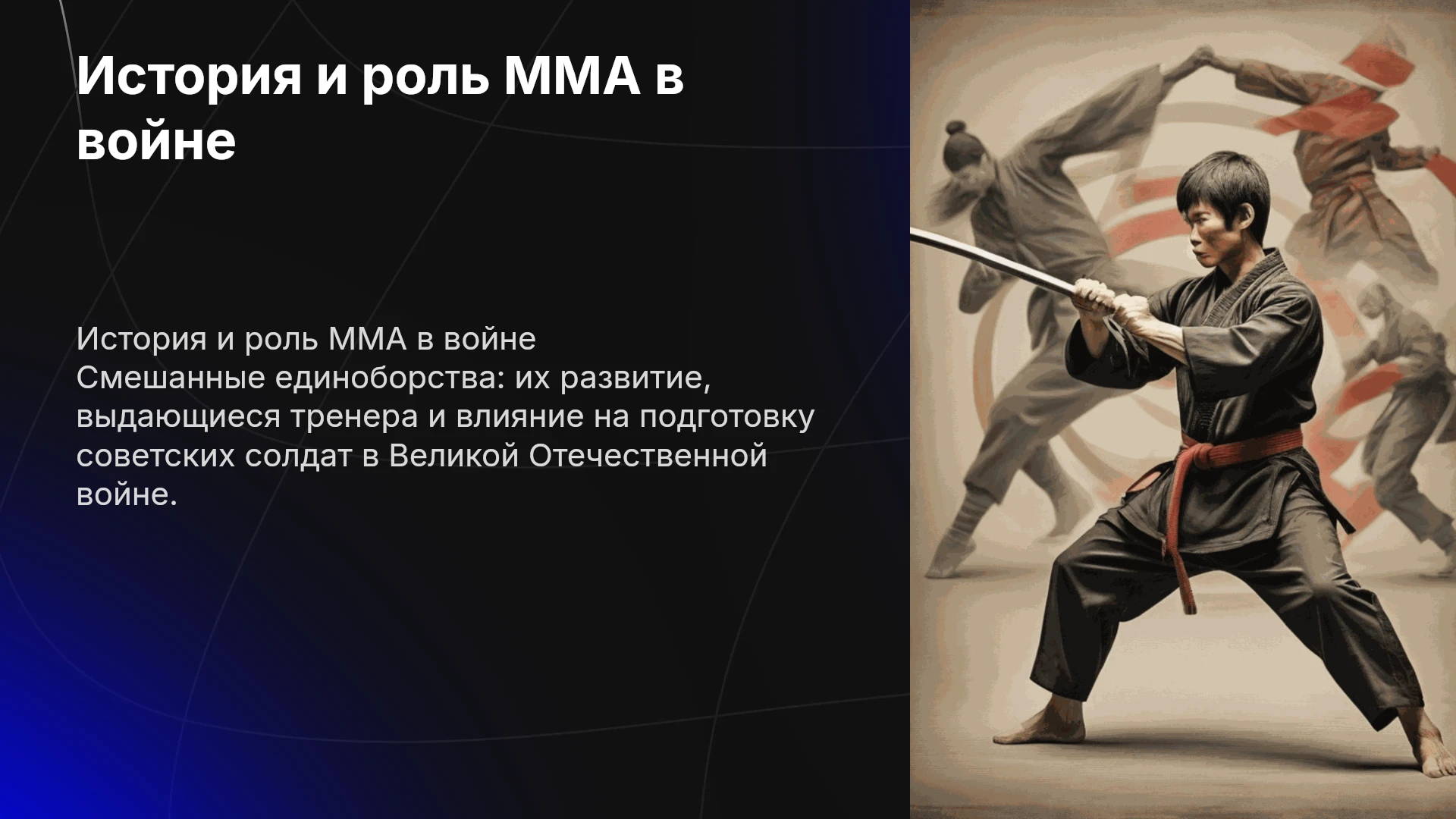 История и роль ММА в войне

История и роль ММА в войне
Смешанные единоборства: их развитие, выдающиеся тренера и влияние на подготовку советских солдат в Великой Отечественной войне.